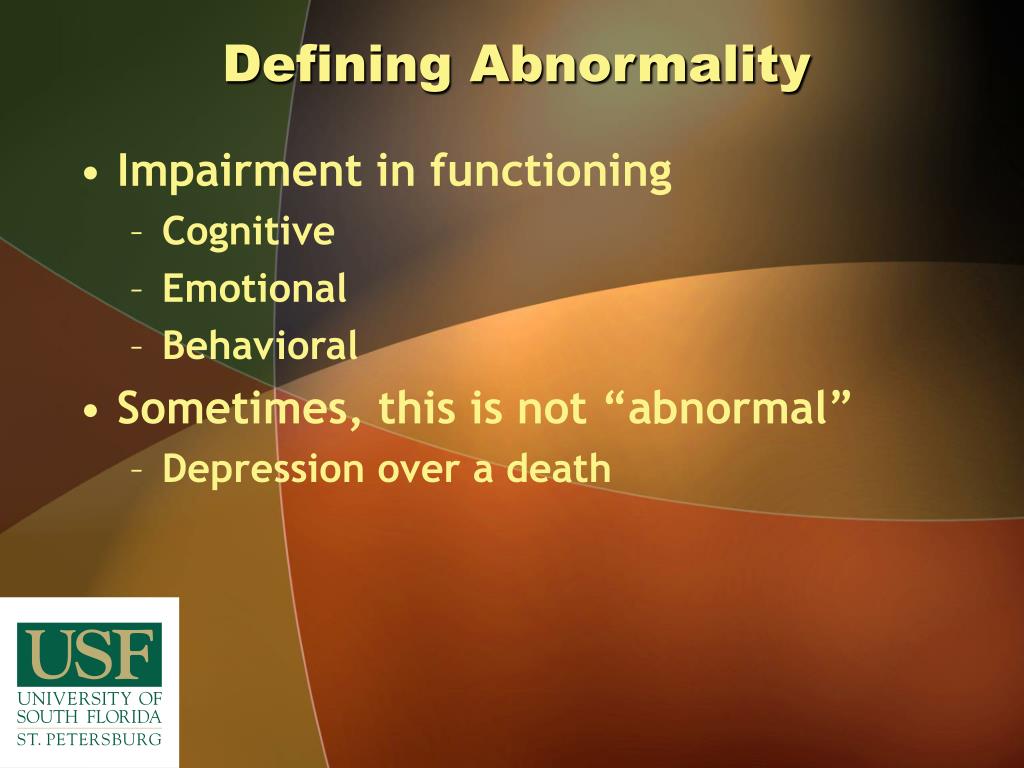 Defining Abnormality

• Impairment in functioning
– Cognitive
– Emotional
– Behavioral
• Sometimes, this is not “abnormal”
– Depression over a death

USF
UNIVERSITY OF SOUTH FLORIDA
ST. PETERSBURG